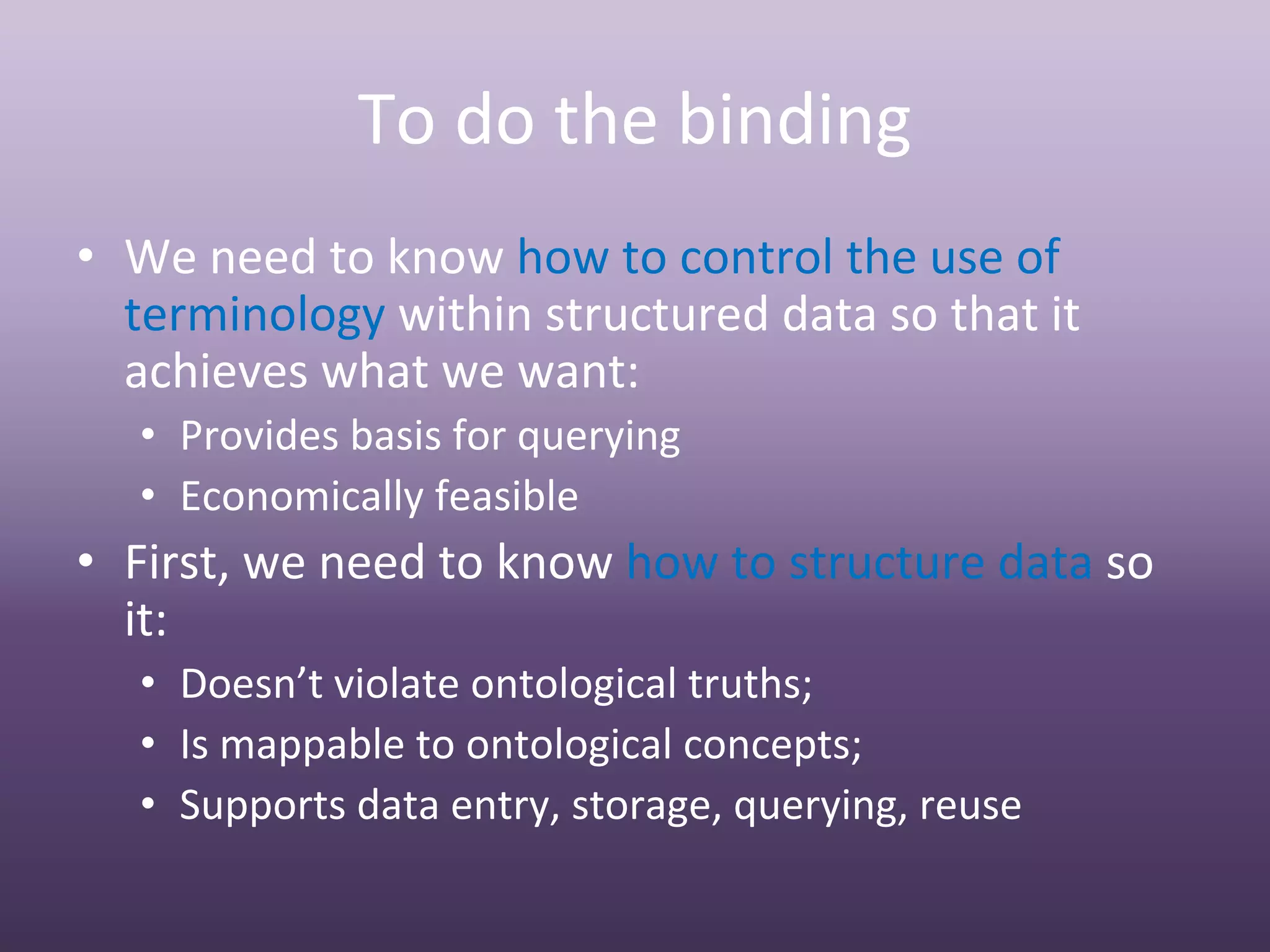 To do the binding

• We need to know how to control the use of terminology within structured data so that it achieves what we want:
  • Provides basis for querying
  • Economically feasible
• First, we need to know how to structure data so it:
  • Doesn’t violate ontological truths;
  • Is mappable to ontological concepts;
  • Supports data entry, storage, querying, reuse